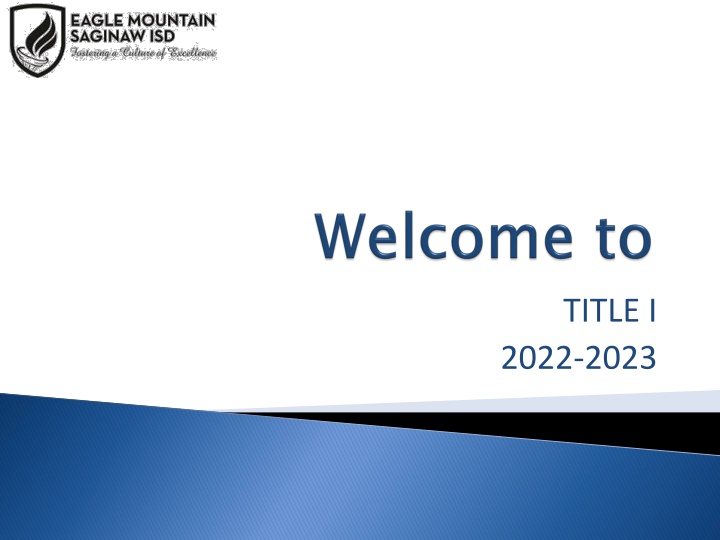 EAGLE MOUNTAIN SAGINAW ISD
Fostering a Culture of Excellence

Welcome to

TITLE I
2022-2023